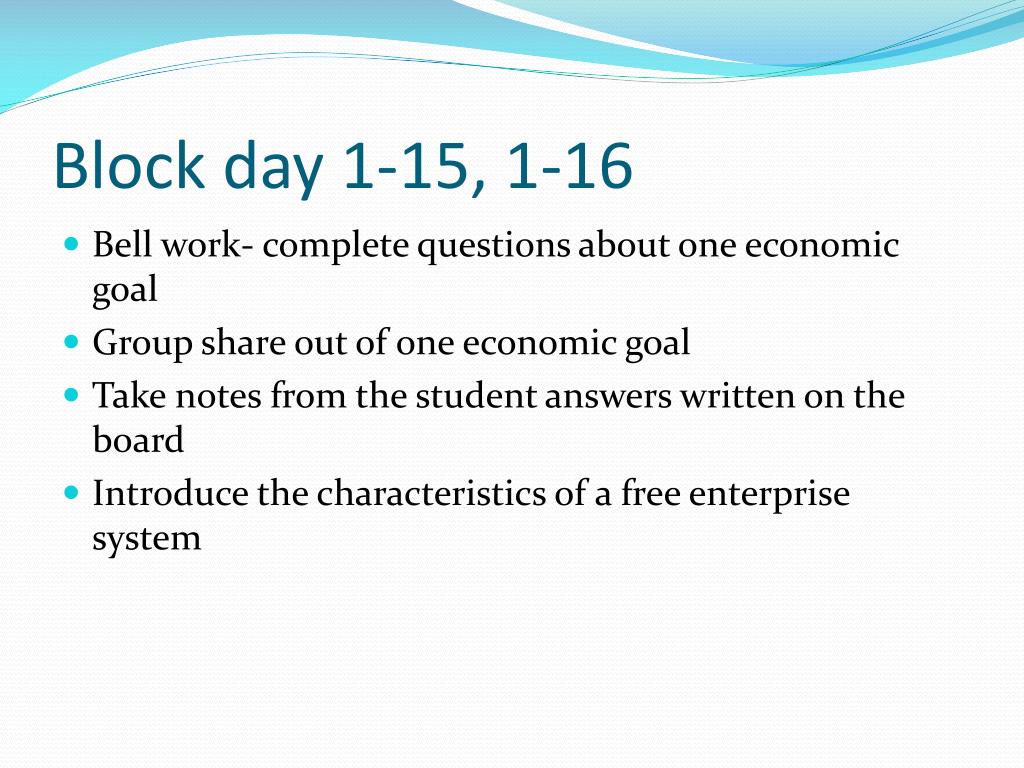 Block day 1-15, 1-16

- Bell work- complete questions about one economic goal
- Group share out of one economic goal
- Take notes from the student answers written on the board
- Introduce the characteristics of a free enterprise system